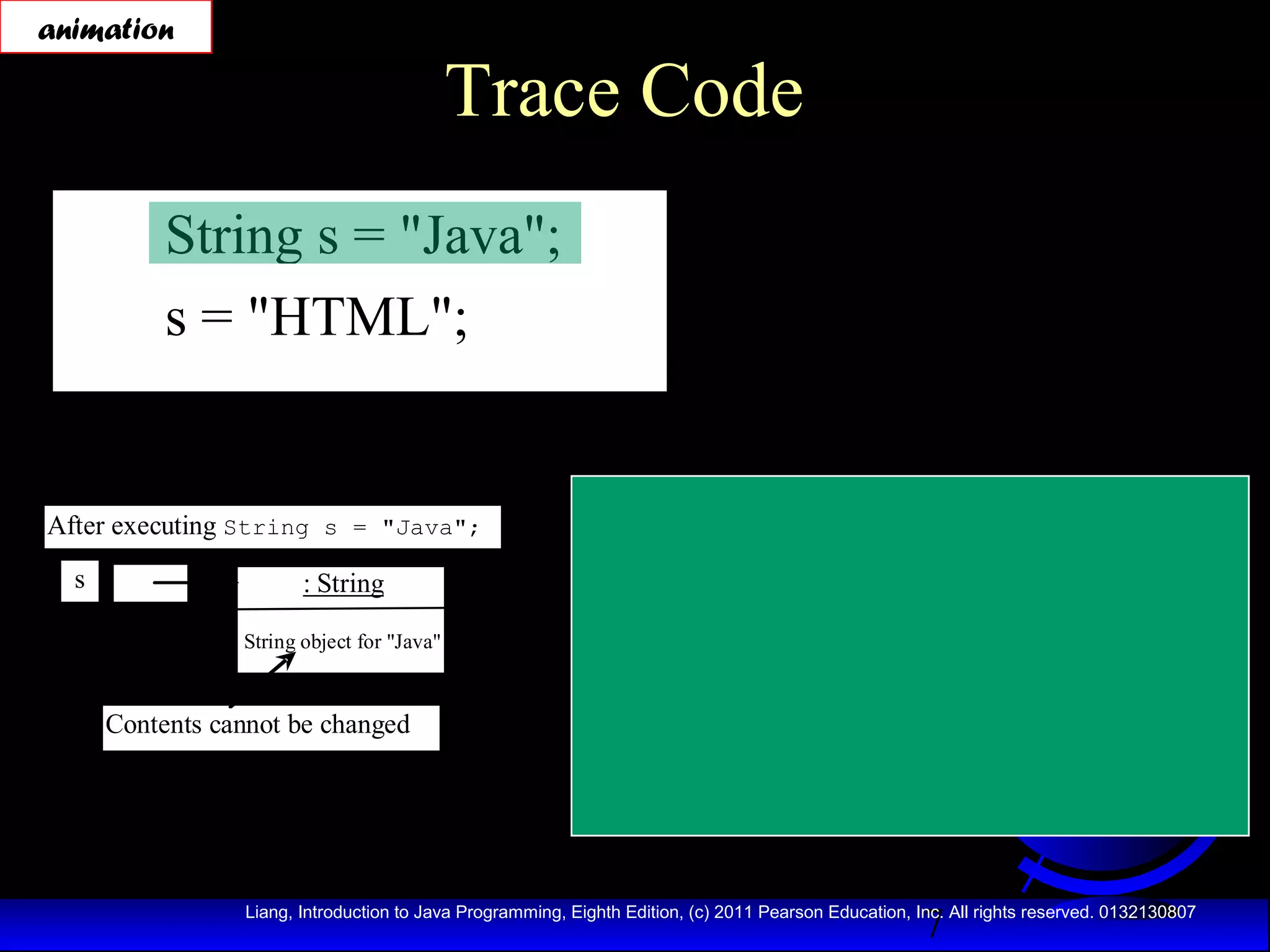 animation

Trace Code

String s = "Java";

s = "HTML";

After executing String s = "Java";

s

: String

String object for "Java"

Contents cannot be changed

Liang, Introduction to Java Programming, Eighth Edition, (c) 2011 Pearson Education, Inc. All rights reserved. 0132130807

7